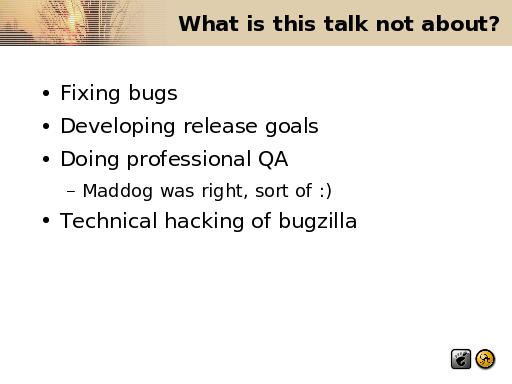 What is this talk not about?

• Fixing bugs
• Developing release goals
• Doing professional QA
– Maddog was right, sort of :)
• Technical hacking of bugzilla